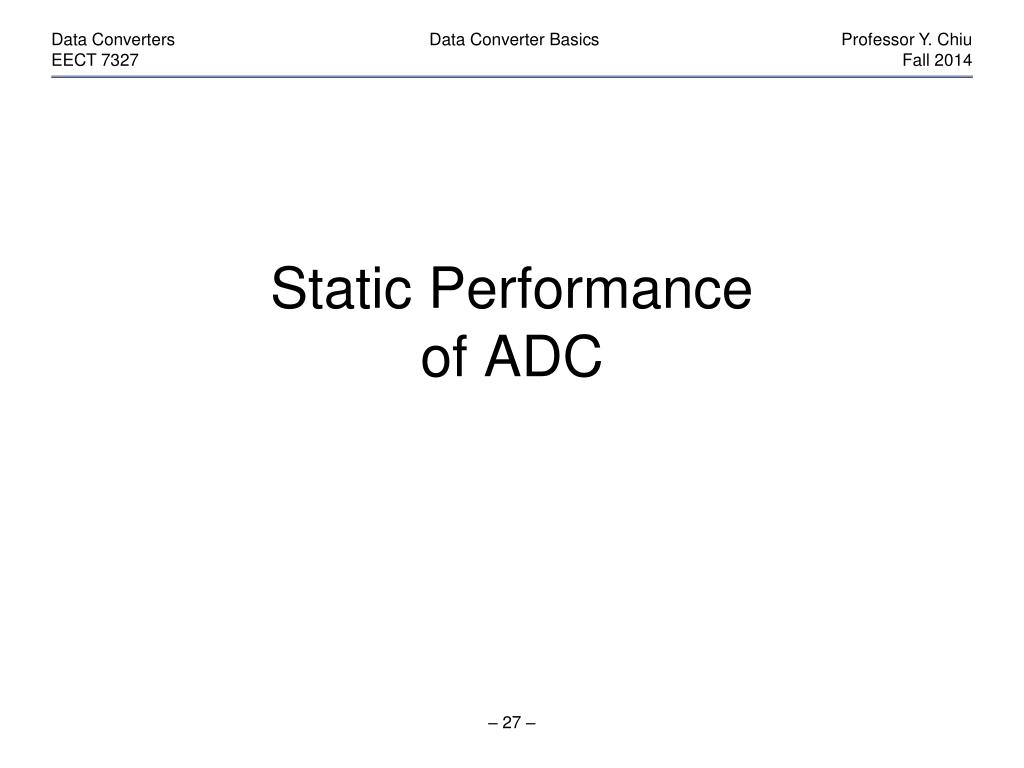 Data Converters
EECT 7327

Data Converter Basics

Professor Y. Chiu
Fall 2014

Static Performance
of ADC

– 27 –